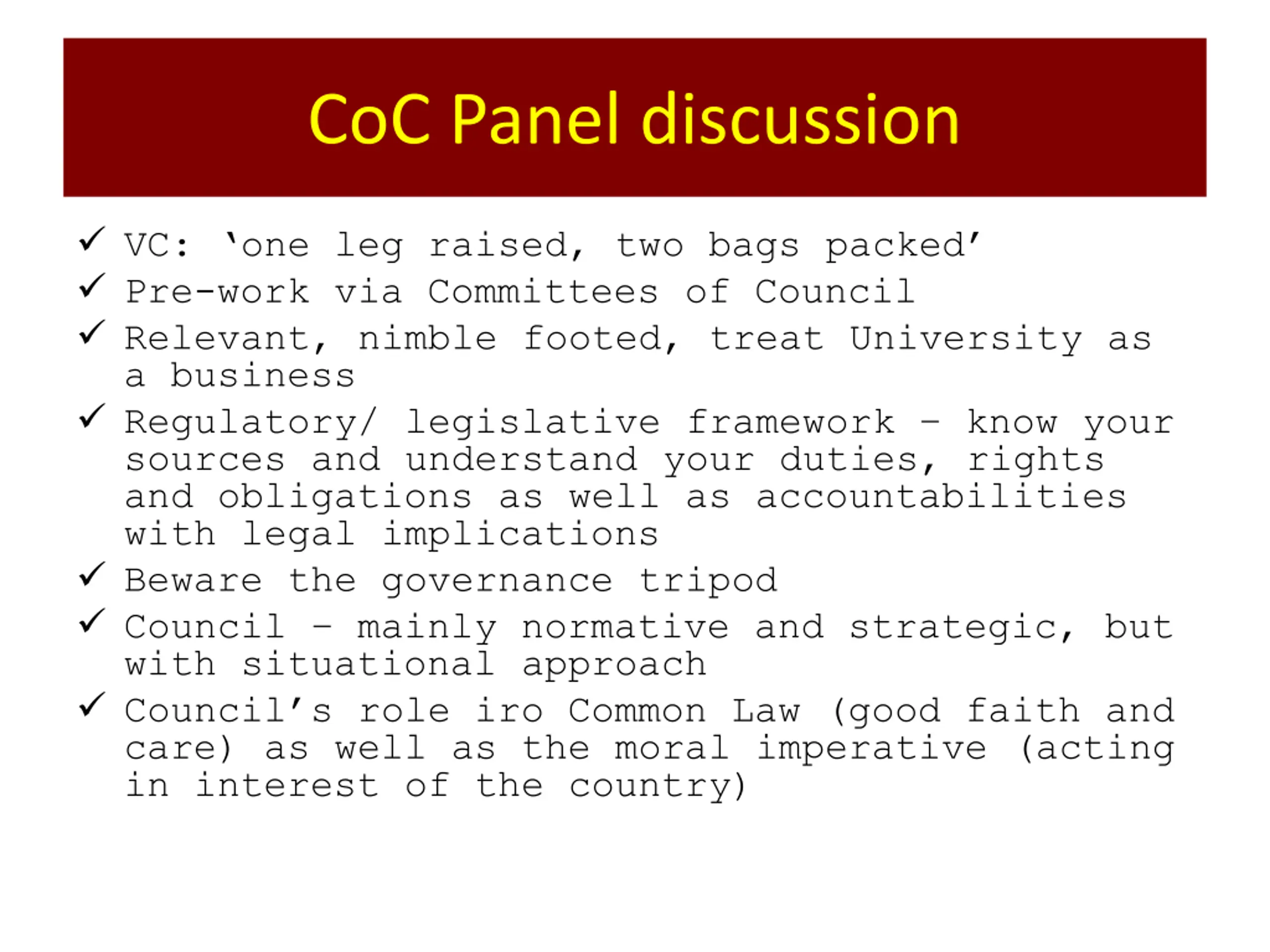 CoC Panel discussion

✓ VC: ‘one leg raised, two bags packed’
✓ Pre-work via Committees of Council
✓ Relevant, nimble footed, treat University as a business
✓ Regulatory/ legislative framework – know your sources and understand your duties, rights and obligations as well as accountabilities with legal implications
✓ Beware the governance tripod
✓ Council – mainly normative and strategic, but with situational approach
✓ Council’s role iro Common Law (good faith and care) as well as the moral imperative (acting in interest of the country)